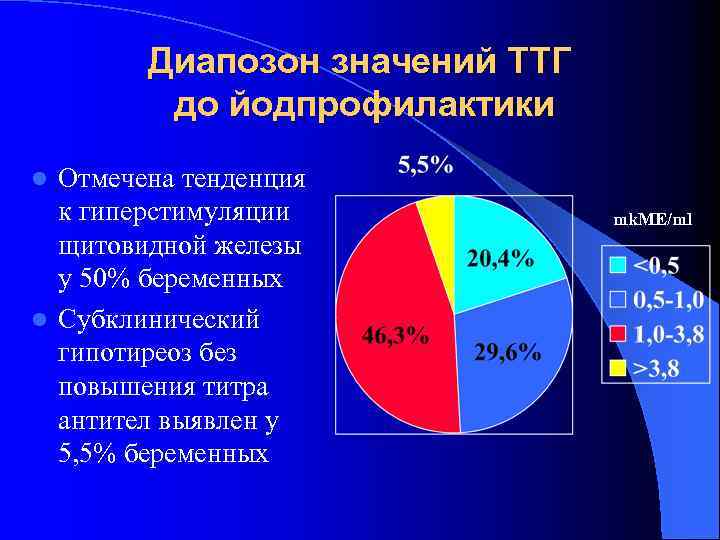 Диапозон значений ТТГ до йодпрофилактики

Отмечена тенденция к гиперстимуляции щитовидной железы у 50% беременных

Субклинический гипотиреоз без повышения титра антител выявлен у 5,5% беременных

5,5%

20,4%

46,3%

29,6%

mkME/ml

<0,5
0,5-1,0
1,0-3,8
>3,8